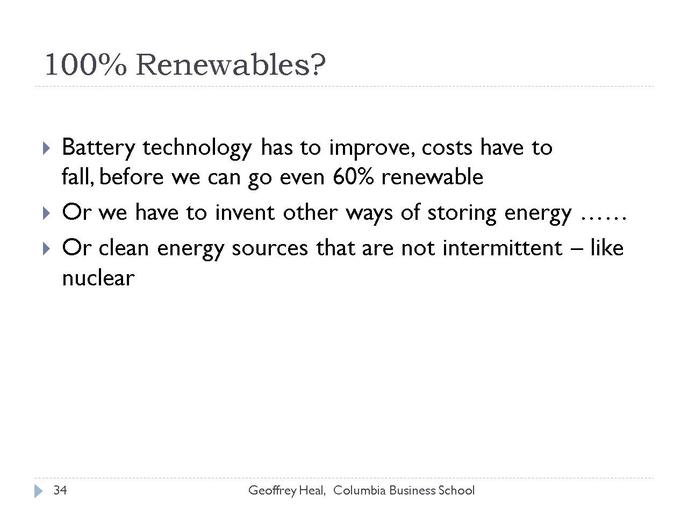 100% Renewables?

Battery technology has to improve, costs have to fall, before we can go even 60% renewable

Or we have to invent other ways of storing energy ……

Or clean energy sources that are not intermittent – like nuclear

34

Geoffrey Heal, Columbia Business School